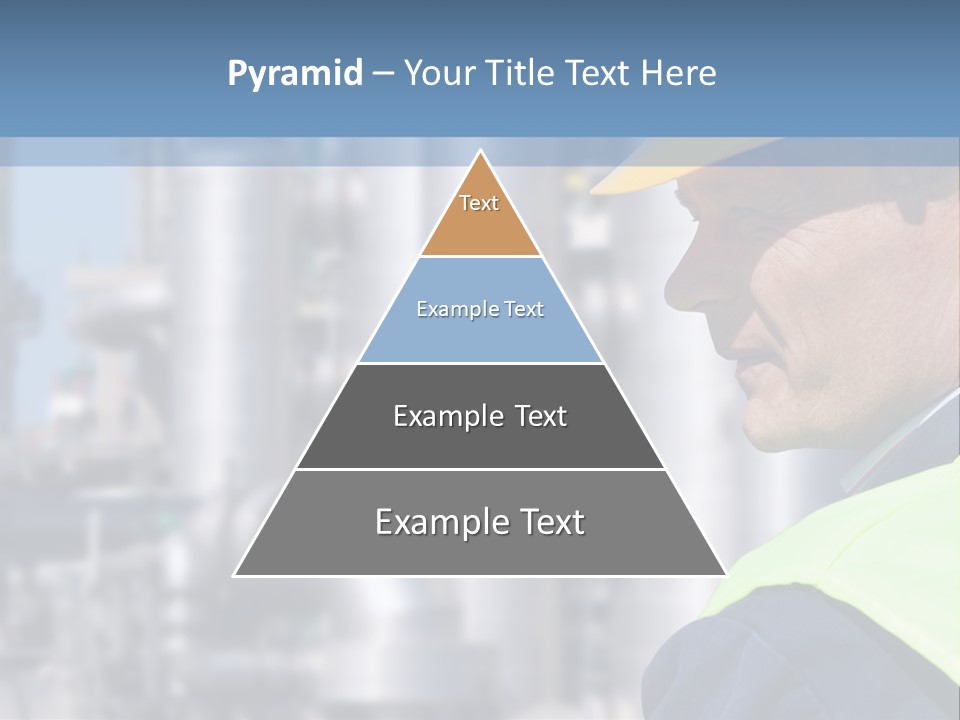 Pyramid – Your Title Text Here

Text

Example Text

Example Text

Example Text